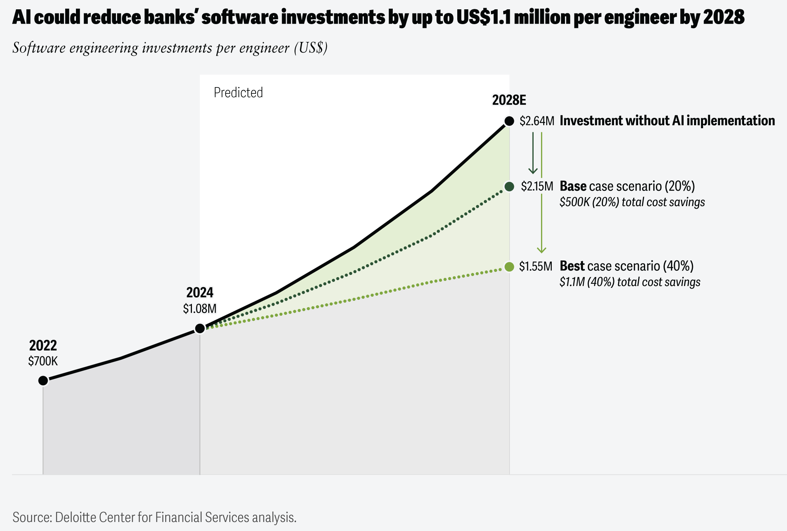 AI could reduce banks' software investments by up to US$1.1 million per engineer by 2028

Software engineering investments per engineer (US$)

Predicted

2028E

$2.64M Investment without AI implementation

$2.15M Base case scenario (20%)
$500K (20%) total cost savings

$1.55M Best case scenario (40%)
$1.1M (40%) total cost savings

2024
$1.08M

2022
$700K

Source: Deloitte Center for Financial Services analysis.